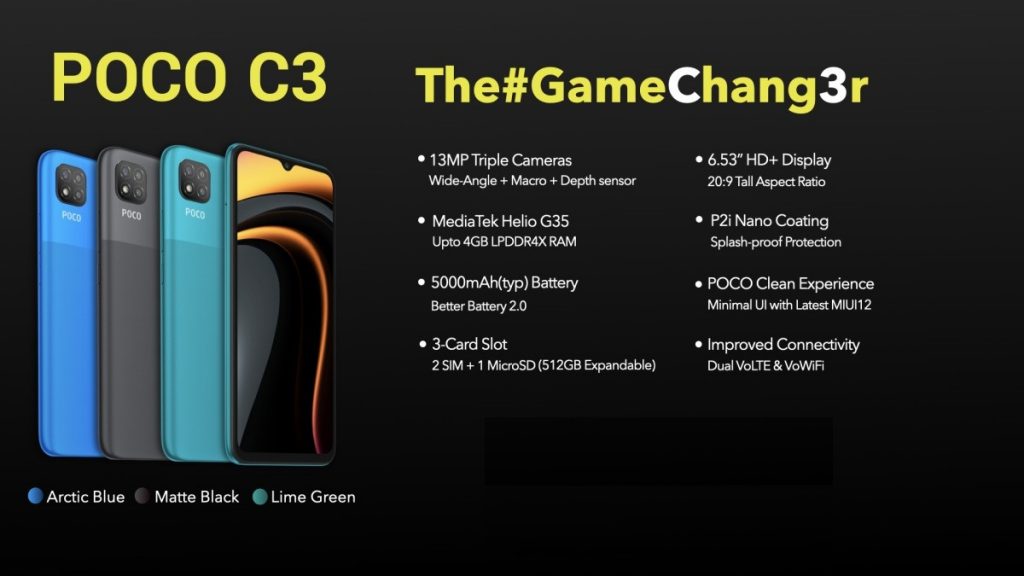 POCO C3

The#GameChang3r

POCO POCO POCO

• 13MP Triple Cameras
Wide-Angle + Macro + Depth sensor

• MediaTek Helio G35
Upto 4GB LPDDR4X RAM

• 5000mAh(typ) Battery
Better Battery 2.0

• 3-Card Slot
2 SIM + 1 MicroSD (512GB Expandable)

• 6.53" HD+ Display
20:9 Tall Aspect Ratio

• P2i Nano Coating
Splash-proof Protection

• POCO Clean Experience
Minimal UI with Latest MIUI12

• Improved Connectivity
Dual VoLTE & VoWiFi

Arctic Blue Matte Black Lime Green